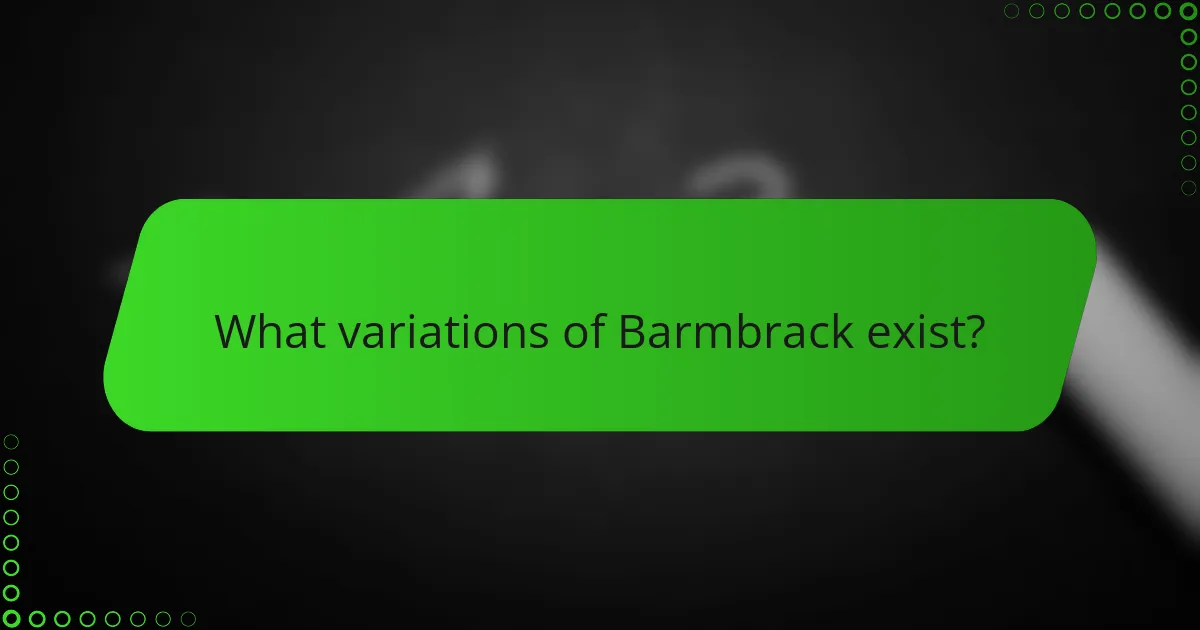 What variations of Barmbrack exist?